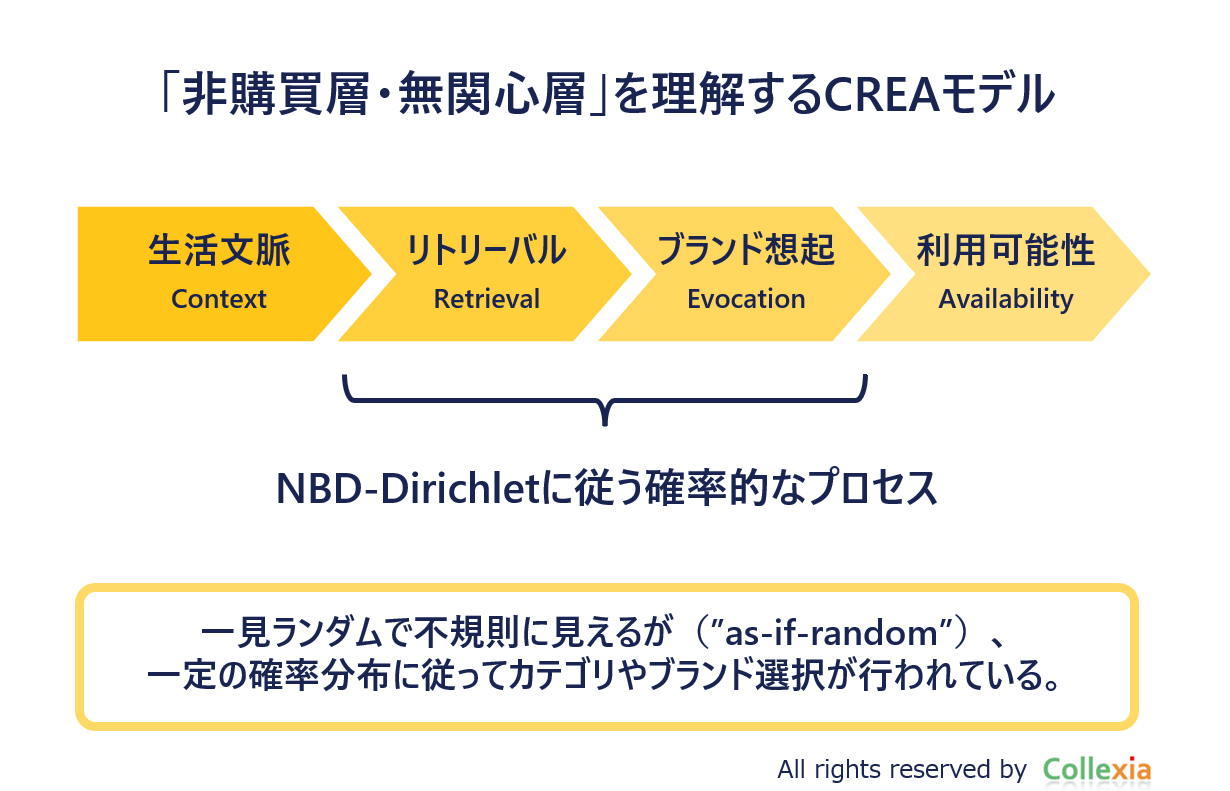 「非購買層・無関心層」を理解するCREAモデル

生活文脈
Context

リトリーバル
Retrieval

ブランド想起
Evocation

利用可能性
Availability

NBD-Dirichletに従う確率的なプロセス

一見ランダムで不規則に見えるが（”as-if-random”）、
一定の確率分布に従ってカテゴリやブランド選択が行われている。

All rights reserved by Collexia